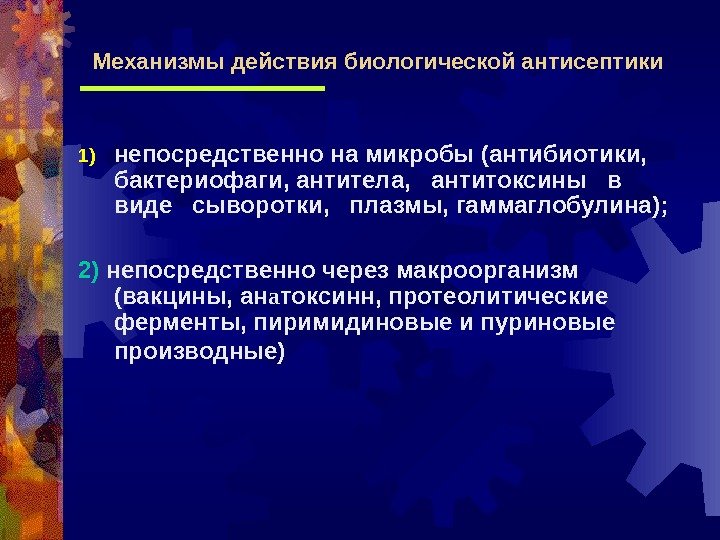 Механизмы действия биологической антисептики

1) непосредственно на микробы (антибиотики, бактериофаги, антитела, антитоксины в виде сыворотки, плазмы, гаммаглобулина);

2) непосредственно через макроорганизм (вакцины, анатоксинн, протеолитические ферменты, пиримидиновые и пуриновые производные)